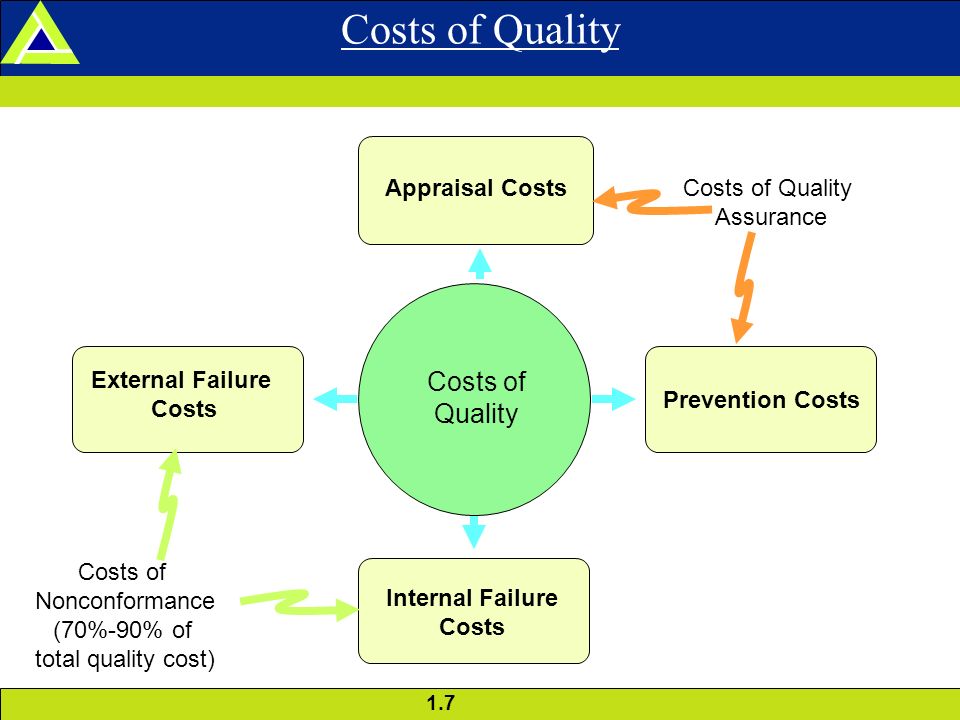 Costs of Quality

Appraisal Costs

Costs of Quality Assurance

External Failure Costs

Costs of Quality

Prevention Costs

Costs of Nonconformance (70%-90% of total quality cost)

Internal Failure Costs

1.7